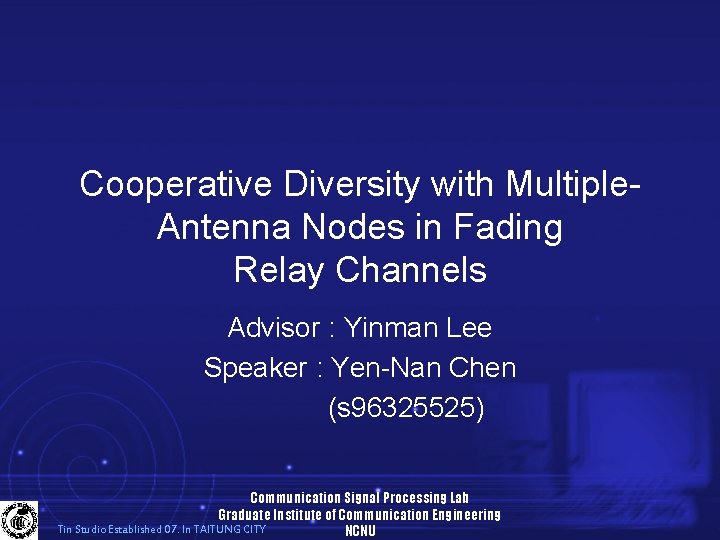 Cooperative Diversity with Multiple-Antenna Nodes in Fading Relay Channels

Advisor : Yinman Lee

Speaker : Yen-Nan Chen (s96325525)

Communication Signal Processing Lab
Graduate Institute of Communication Engineering
NCNU

Tin Studio Established 07. In TAITUNG CITY